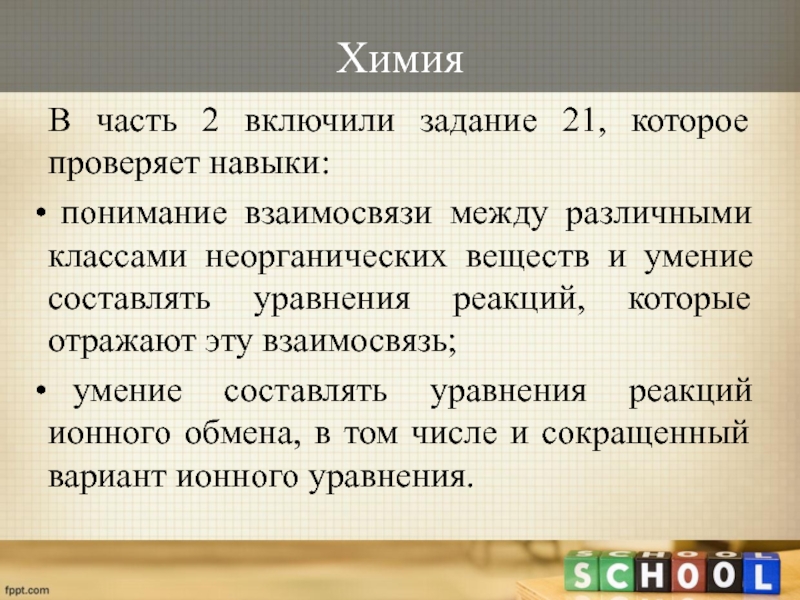 Химия

В часть 2 включили задание 21, которое проверяет навыки:

• понимание взаимосвязи между различными классами неорганических веществ и умение составлять уравнения реакций, которые отражают эту взаимосвязь;

• умение составлять уравнения реакций ионного обмена, в том числе и сокращенный вариант ионного уравнения.

fppt.com

SCHOOL